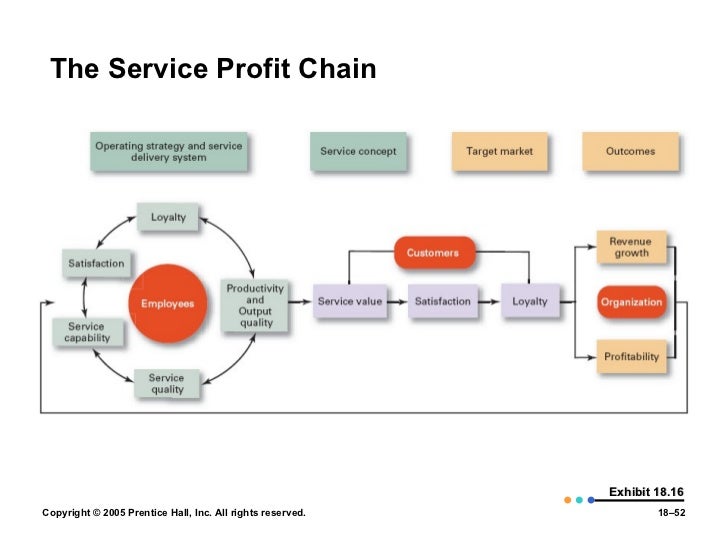 The Service Profit Chain

Operating strategy and service delivery system

Service concept

Target market

Outcomes

Loyalty

Satisfaction

Employees

Productivity and Output quality

Service capability

Service quality

Customers

Service value

Satisfaction

Loyalty

Revenue growth

Organization

Profitability

Exhibit 18.16

Copyright © 2005 Prentice Hall, Inc. All rights reserved.

18–52